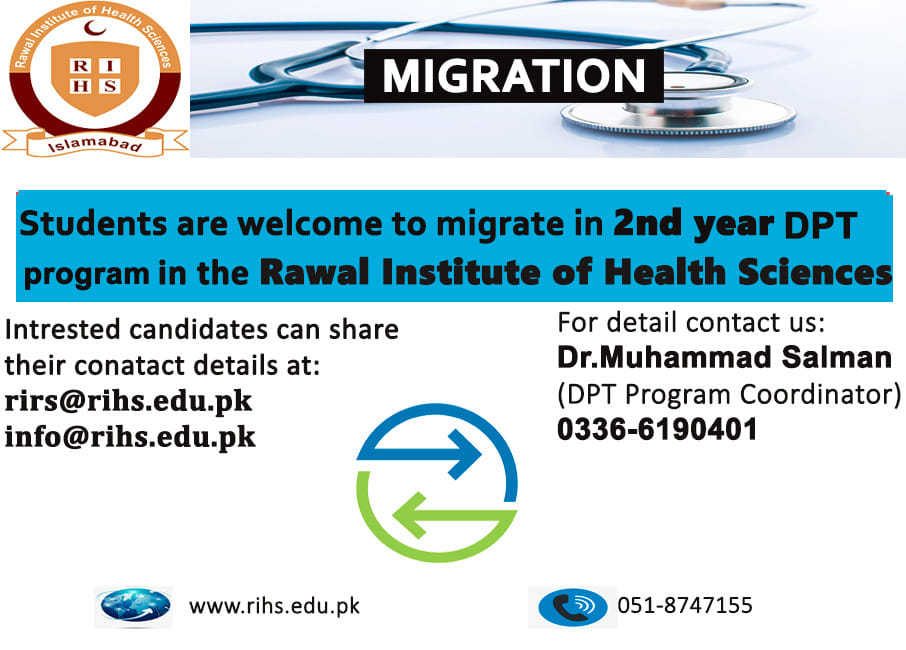 Rawal Institute of Health Sciences
R I
H S
Islamabad

MIGRATION

Students are welcome to migrate in 2nd year DPT program in the Rawal Institute of Health Sciences

Intrested candidates can share their conatact details at:
rirs@rihs.edu.pk
info@rihs.edu.pk

For detail contact us:
Dr.Muhammad Salman
(DPT Program Coordinator)
0336-6190401

www.rihs.edu.pk

051-8747155